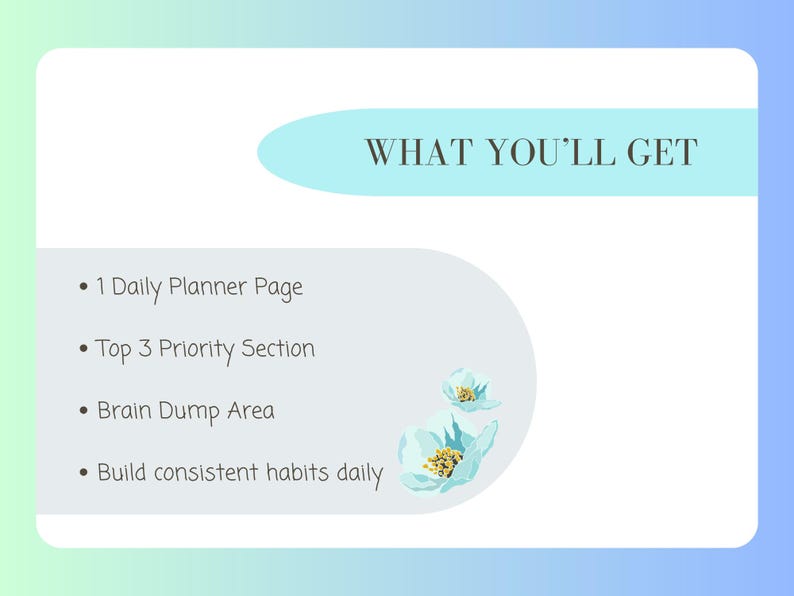 WHAT YOU'LL GET

• 1 Daily Planner Page

• Top 3 Priority Section

• Brain Dump Area

• Build consistent habits daily